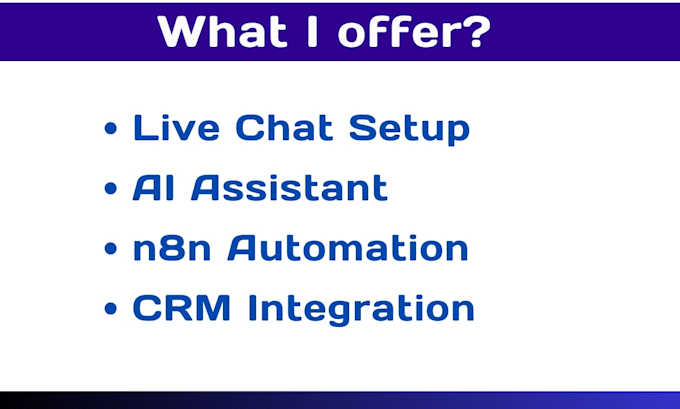 What I offer?

• Live Chat Setup
• AI Assistant
• n8n Automation
• CRM Integration